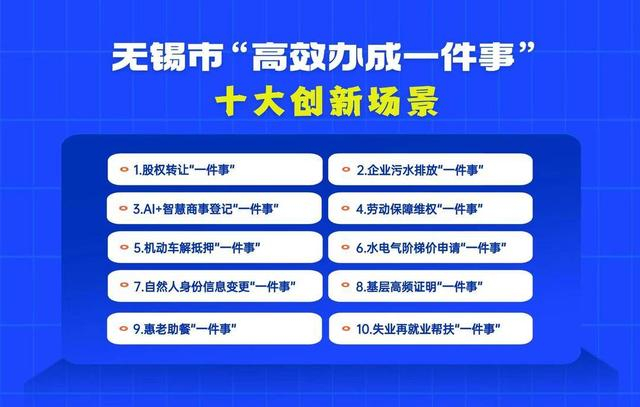 无锡市“高效办成一件事”
十大创新场景

1.股权转让"一件事"

2.企业污水排放"一件事"

3.AI+智慧商事登记"一件事"

4.劳动保障维权"一件事"

5.机动车解抵押"一件事"

6.水电气阶梯价申请"一件事"

7.自然人身份信息变更"一件事"

8.基层高频证明"一件事"

9.惠老助餐"一件事"

10.失业再就业帮扶"一件事"